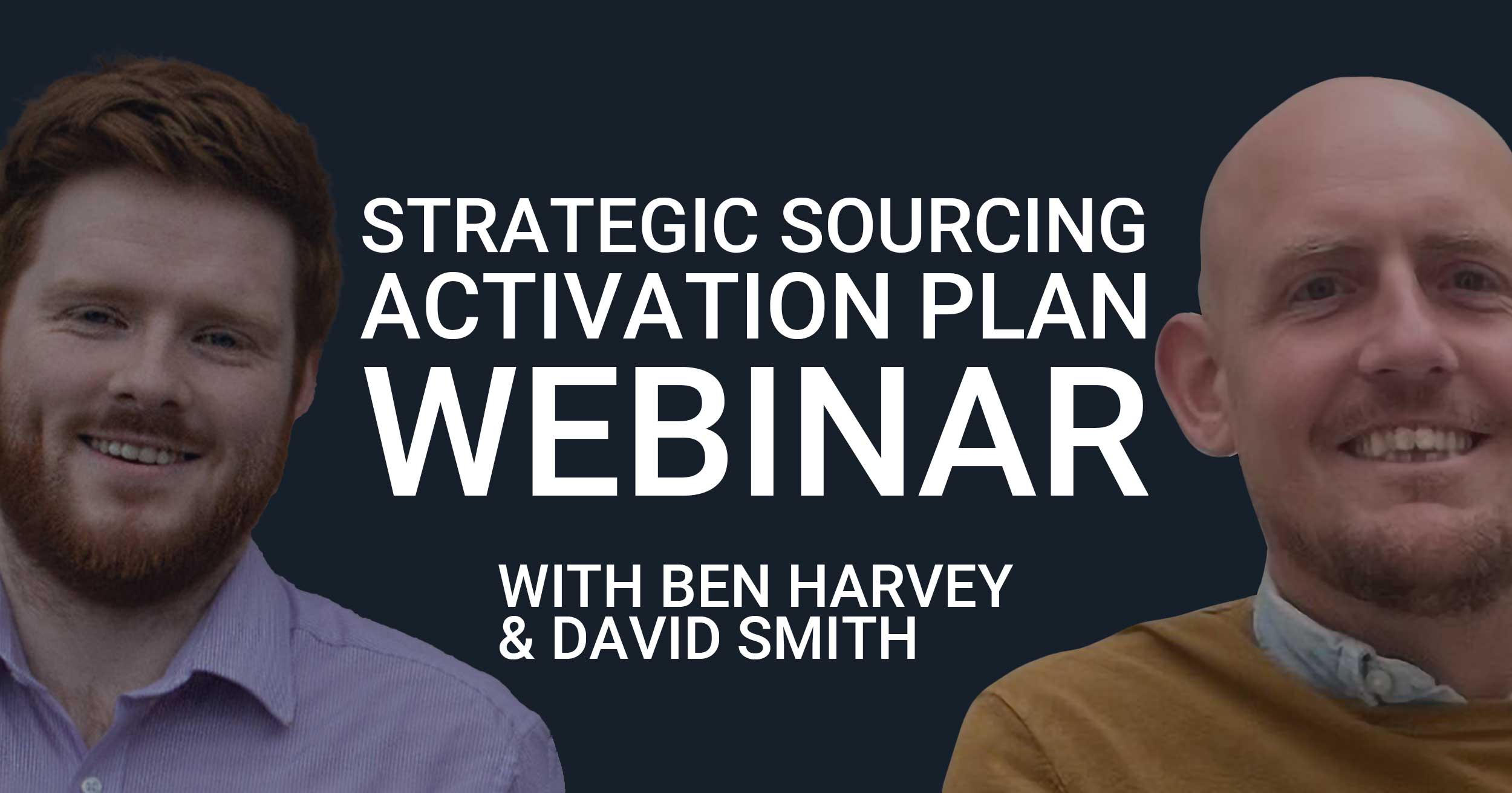 STRATEGIC SOURCING ACTIVATION PLAN WEBINAR

WITH BEN HARVEY & DAVID SMITH